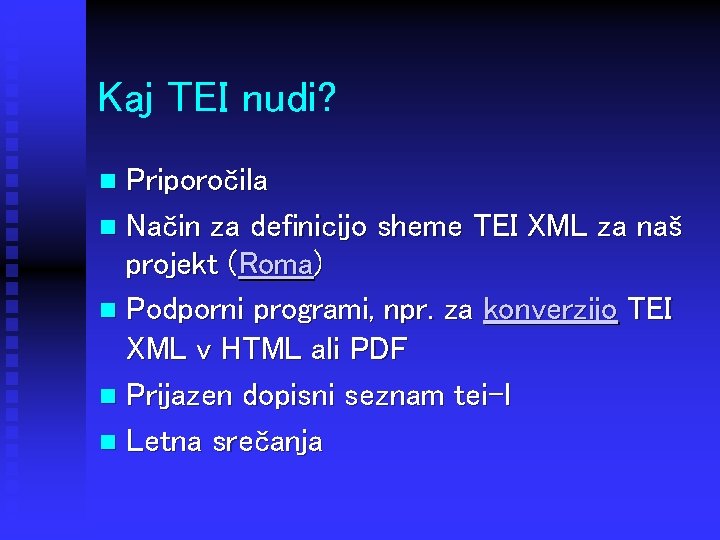 Kaj TEI nudi?

- Priporočila
- Način za definicijo sheme TEI XML za naš projekt (Roma)
- Podporni programi, npr. za konverzijo TEI XML v HTML ali PDF
- Prijazen dopisni seznam tei-l
- Letna srečanja